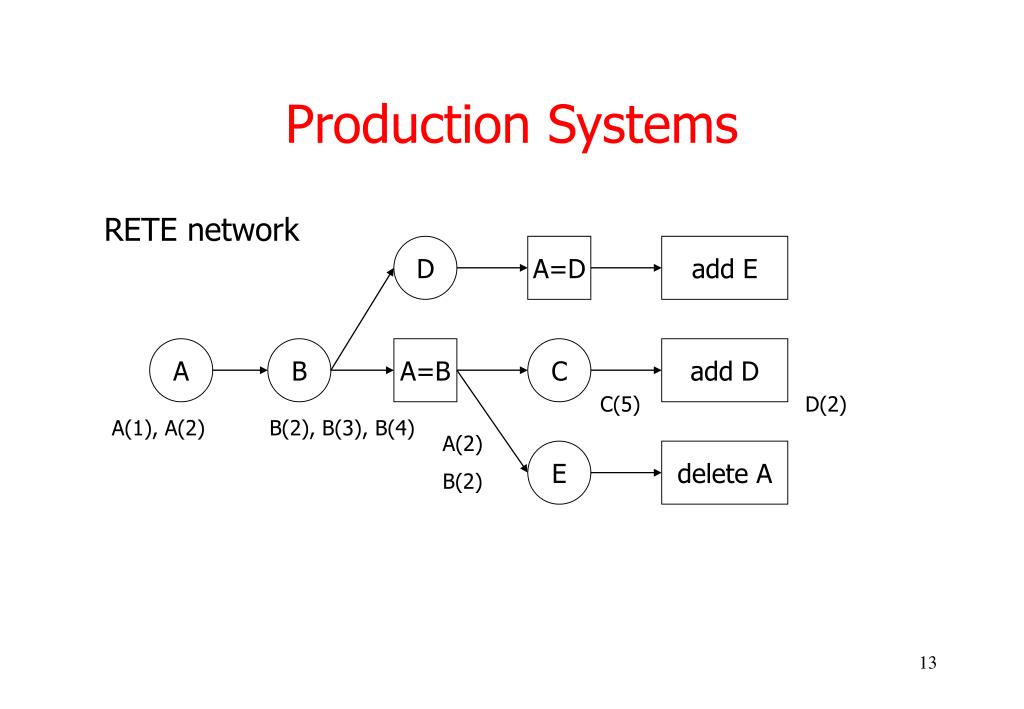 Production Systems

RETE network

D

A=D

add E

A

B

A=B

C

add D

C(5)

D(2)

A(1), A(2)

B(2), B(3), B(4)

A(2)

B(2)

E

delete A

13